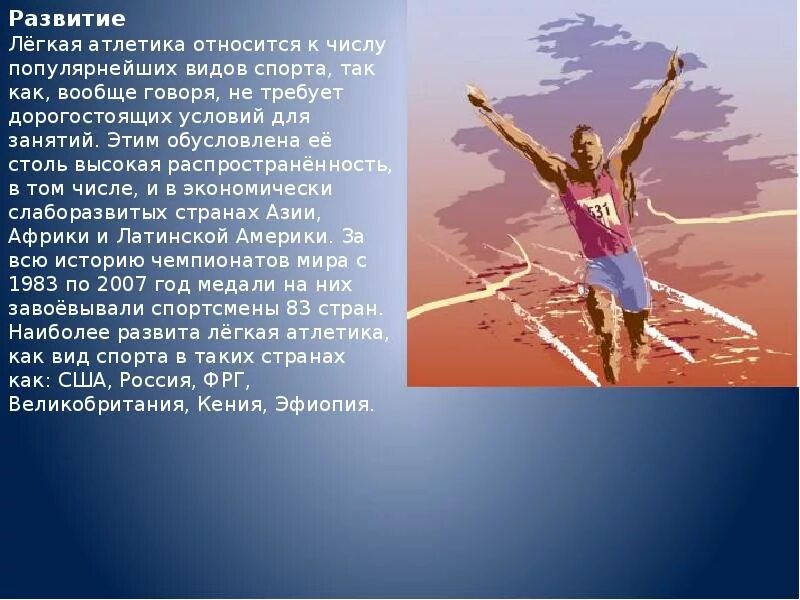 Развитие
Лёгкая атлетика относится к числу популярнейших видов спорта, так как, вообще говоря, не требует дорогостоящих условий для занятий. Этим обусловлена её столь высокая распространённость, в том числе, и в экономически слаборазвитых странах Азии, Африки и Латинской Америки. За всю историю чемпионатов мира с 1983 по 2007 год медали на них завоёвывали спортсмены 83 стран. Наиболее развита лёгкая атлетика, как вид спорта в таких странах как: США, Россия, ФРГ, Великобритания, Кения, Эфиопия.

531